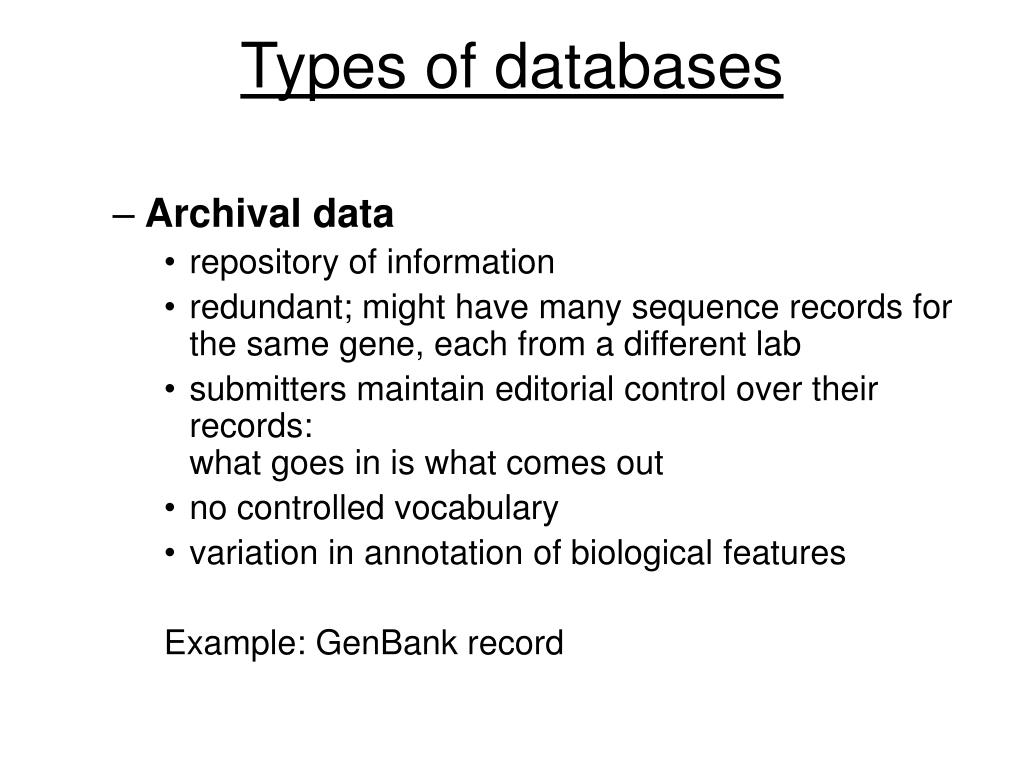 Types of databases

– Archival data
• repository of information
• redundant; might have many sequence records for the same gene, each from a different lab
• submitters maintain editorial control over their records:
what goes in is what comes out
• no controlled vocabulary
• variation in annotation of biological features

Example: GenBank record